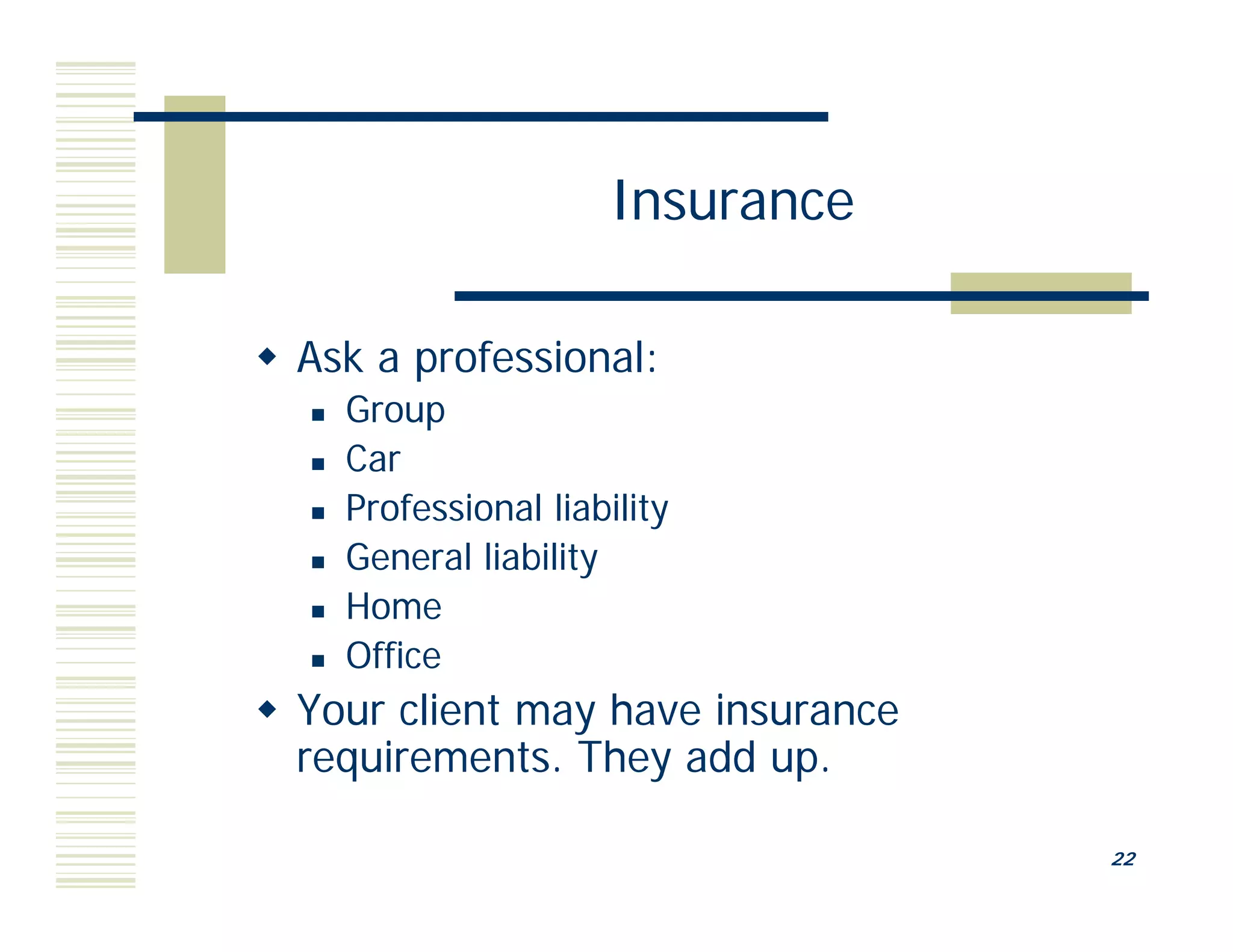 Insurance

- Ask a professional:
  - Group
  - Car
  - Professional liability
  - General liability
  - Home
  - Office
- Your client may have insurance requirements. They add up.

22